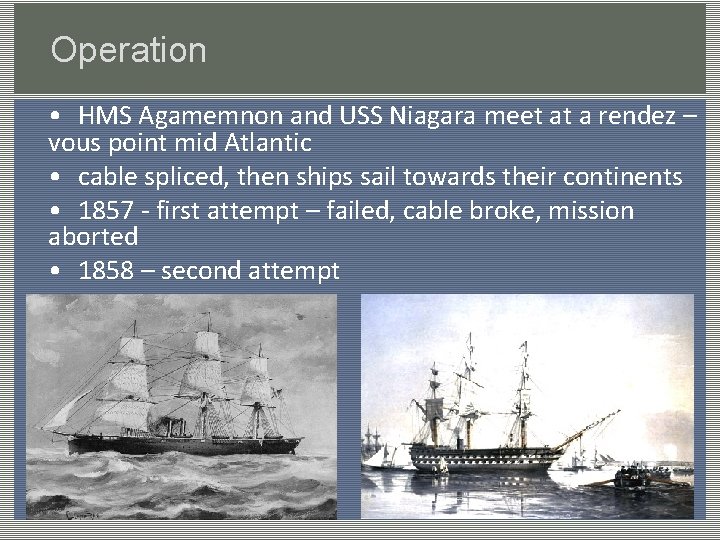 Operation

• HMS Agamemnon and USS Niagara meet at a rendez – vous point mid Atlantic

• cable spliced, then ships sail towards their continents

• 1857 - first attempt – failed, cable broke, mission aborted

• 1858 – second attempt